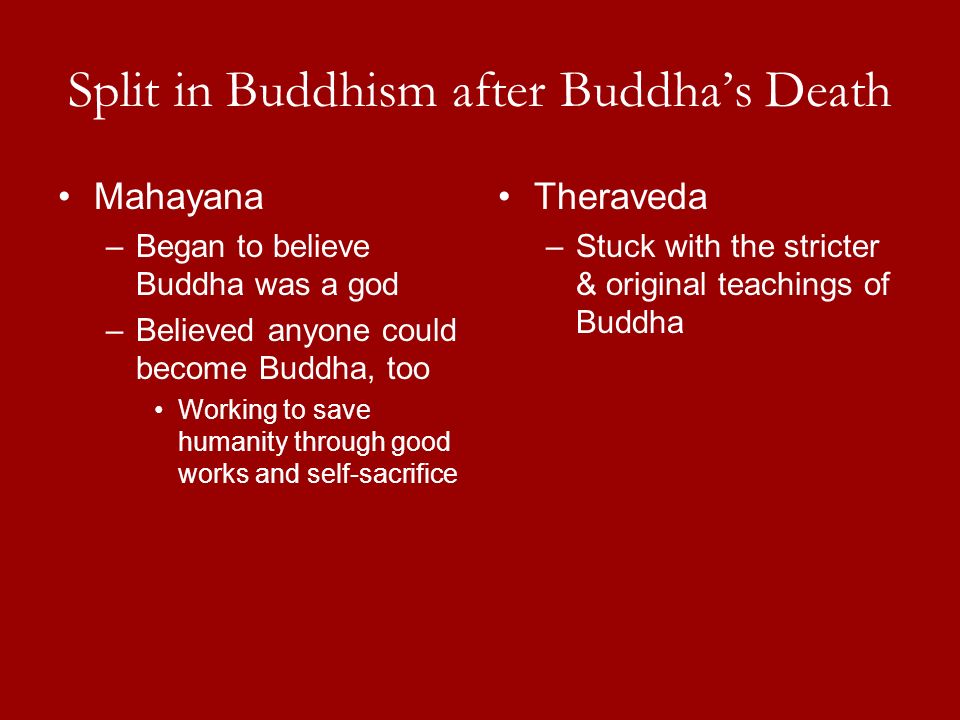 Split in Buddhism after Buddha's Death

• Mahayana
– Began to believe Buddha was a god
– Believed anyone could become Buddha, too
• Working to save humanity through good works and self-sacrifice

• Theraveda
– Stuck with the stricter & original teachings of Buddha